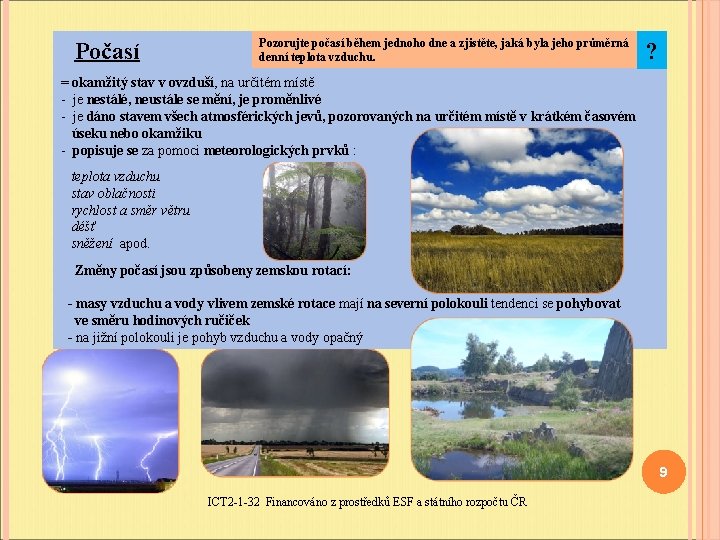 Počasí

Pozorujte počasí během jednoho dne a zjistěte, jaká byla jeho průměrná denní teplota vzduchu.

?

= okamžitý stav v ovzduší, na určitém místě
- je nestálé, neustále se mění, je proměnlivé
- je dáno stavem všech atmosférických jevů, pozorovaných na určitém místě v krátkém časovém úseku nebo okamžiku
- popisuje se za pomoci meteorologických prvků :

teplota vzduchu
stav oblačnosti
rychlost a směr větru
déšť
sněžení apod.

Změny počasí jsou způsobeny zemskou rotací:

- masy vzduchu a vody vlivem zemské rotace mají na severní polokouli tendenci se pohybovat ve směru hodinových ručiček
- na jižní polokouli je pohyb vzduchu a vody opačný

9

ICT2-1-32 Financováno z prostředků ESF a státního rozpočtu ČR